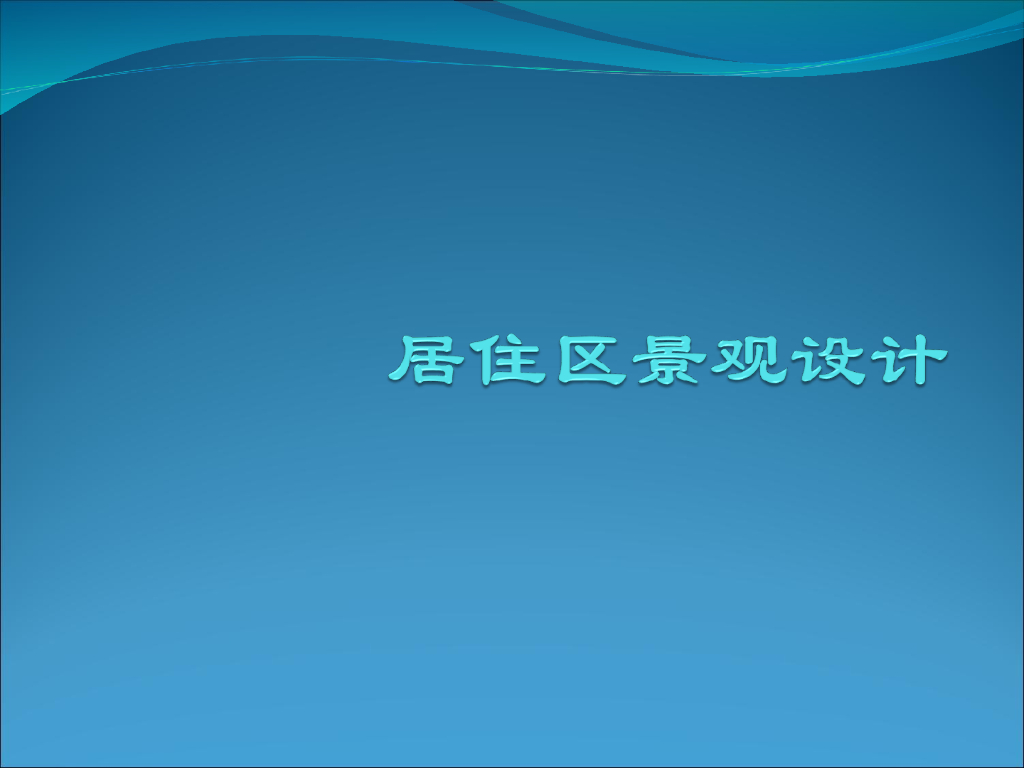 居住区景观设计